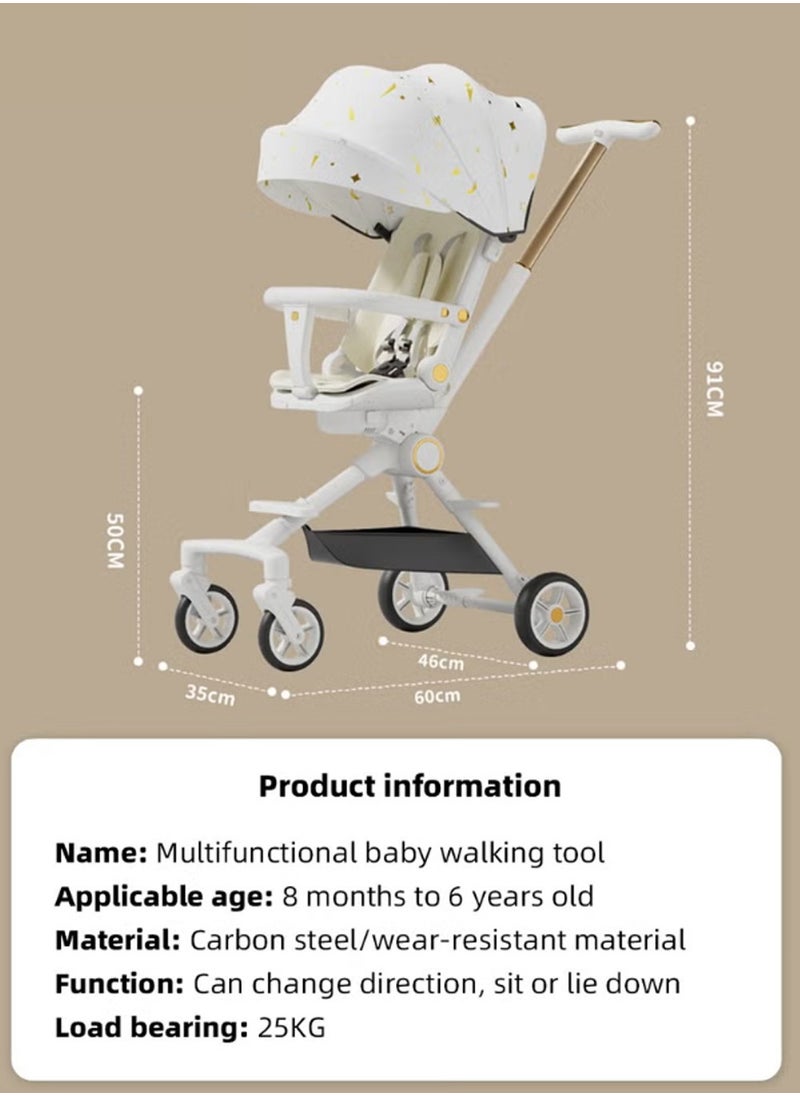 91CM

50CM

46cm

35cm

60cm

Product information

Name: Multifunctional baby walking tool
Applicable age: 8 months to 6 years old
Material: Carbon steel/wear-resistant material
Function: Can change direction, sit or lie down
Load bearing: 25KG